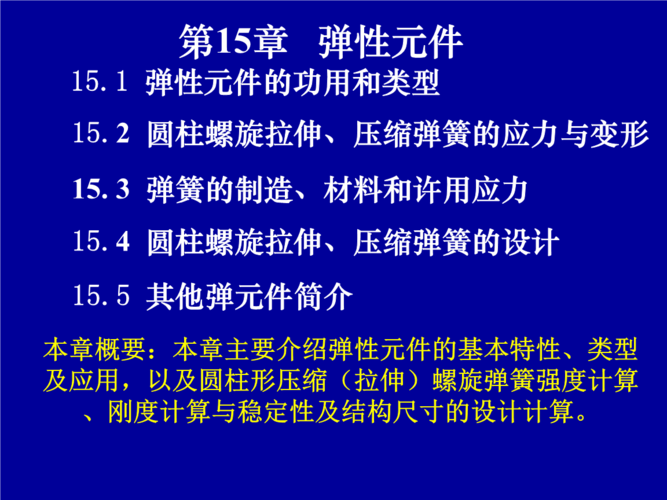 第15章　弹性元件

15.1 弹性元件的功用和类型

15.2 圆柱螺旋拉伸、压缩弹簧的应力与变形

15.3 弹簧的制造、材料和许用应力

15.4 圆柱螺旋拉伸、压缩弹簧的设计

15.5 其他弹元件简介

本章概要：本章主要介绍弹性元件的基本特性、类型及应用，以及圆柱形压缩（拉伸）螺旋弹簧强度计算、刚度计算与稳定性及结构尺寸的设计计算。